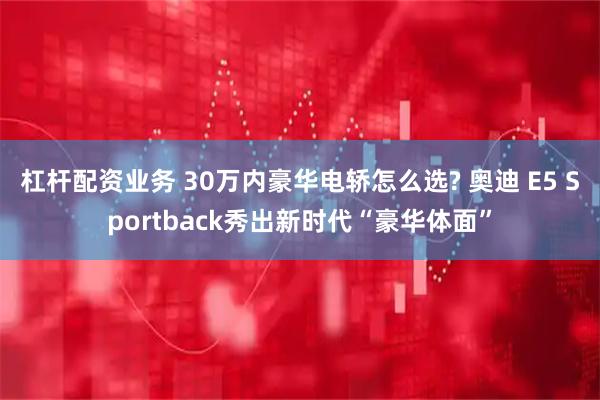 杠杆配资业务 30万内豪华电轿怎么选? 奥迪 E5 Sportback秀出新时代“豪华体面”